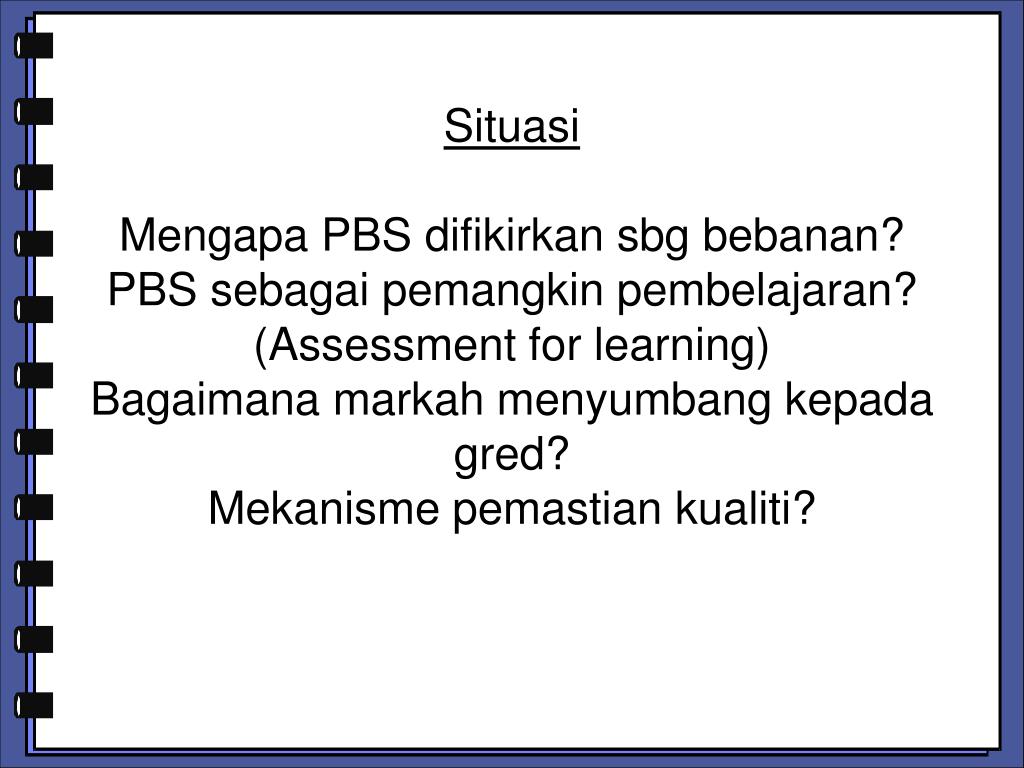 Situasi

Mengapa PBS difikirkan sbg bebanan?
PBS sebagai pemangkin pembelajaran?
(Assessment for learning)
Bagaimana markah menyumbang kepada gred?
Mekanisme pemastian kualiti?